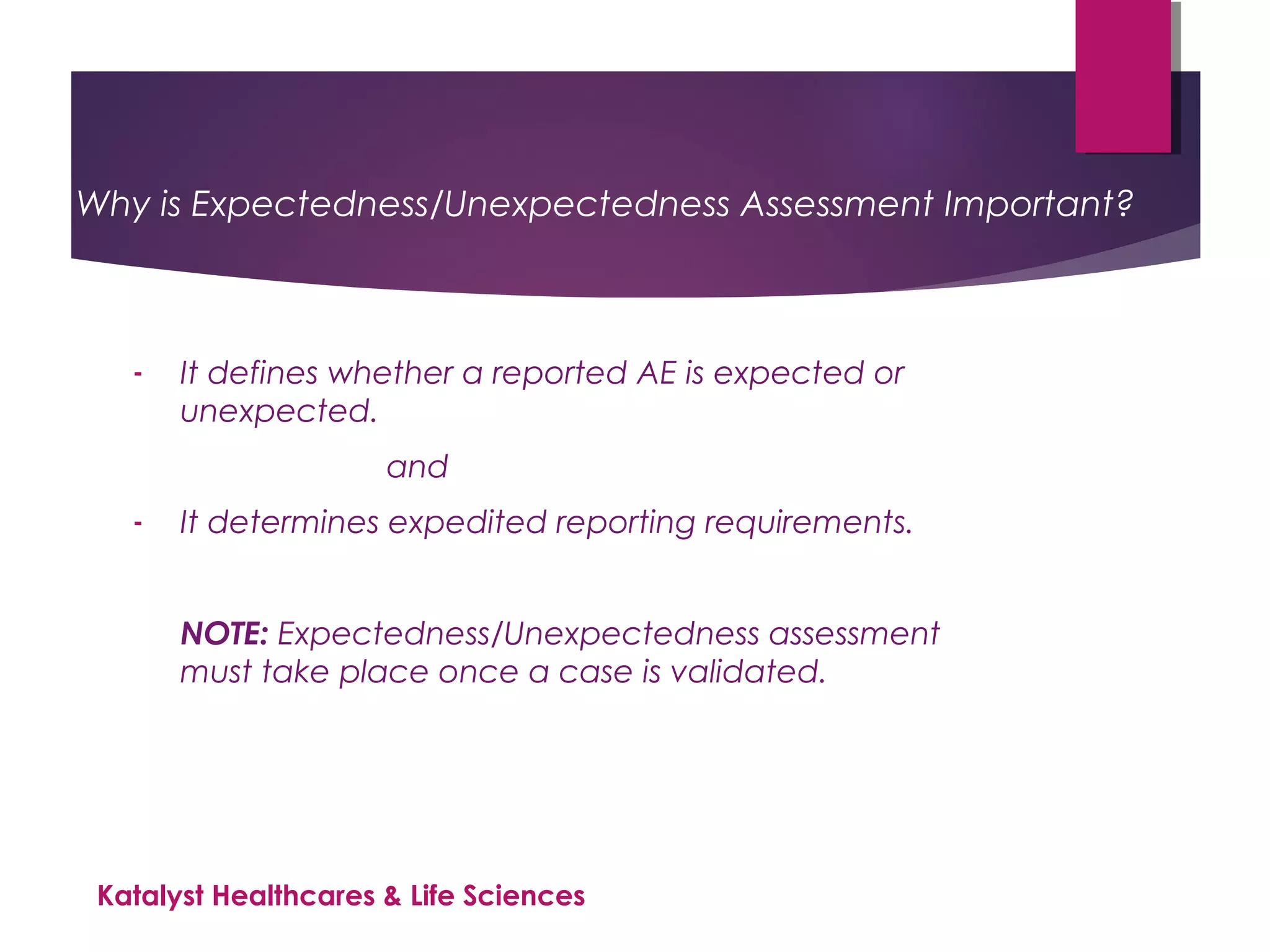 Why is Expectedness/Unexpectedness Assessment Important?

- It defines whether a reported AE is expected or unexpected.

and

- It determines expedited reporting requirements.

NOTE: Expectedness/Unexpectedness assessment must take place once a case is validated.

Katalyst Healthcares & Life Sciences